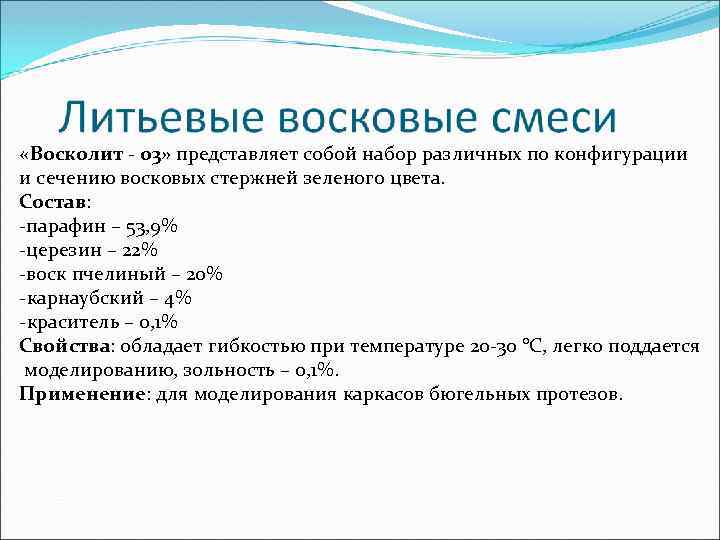 Литьевые восковые смеси

«Восколит - 03» представляет собой набор различных по конфигурации и сечению восковых стержней зеленого цвета.

Состав:
-парафин – 53,9%
-церезин – 22%
-воск пчелиный – 20%
-карнаубский – 4%
-краситель – 0,1%

Свойства: обладает гибкостью при температуре 20-30 °С, легко поддается моделированию, зольность – 0,1%.

Применение: для моделирования каркасов бюгельных протезов.